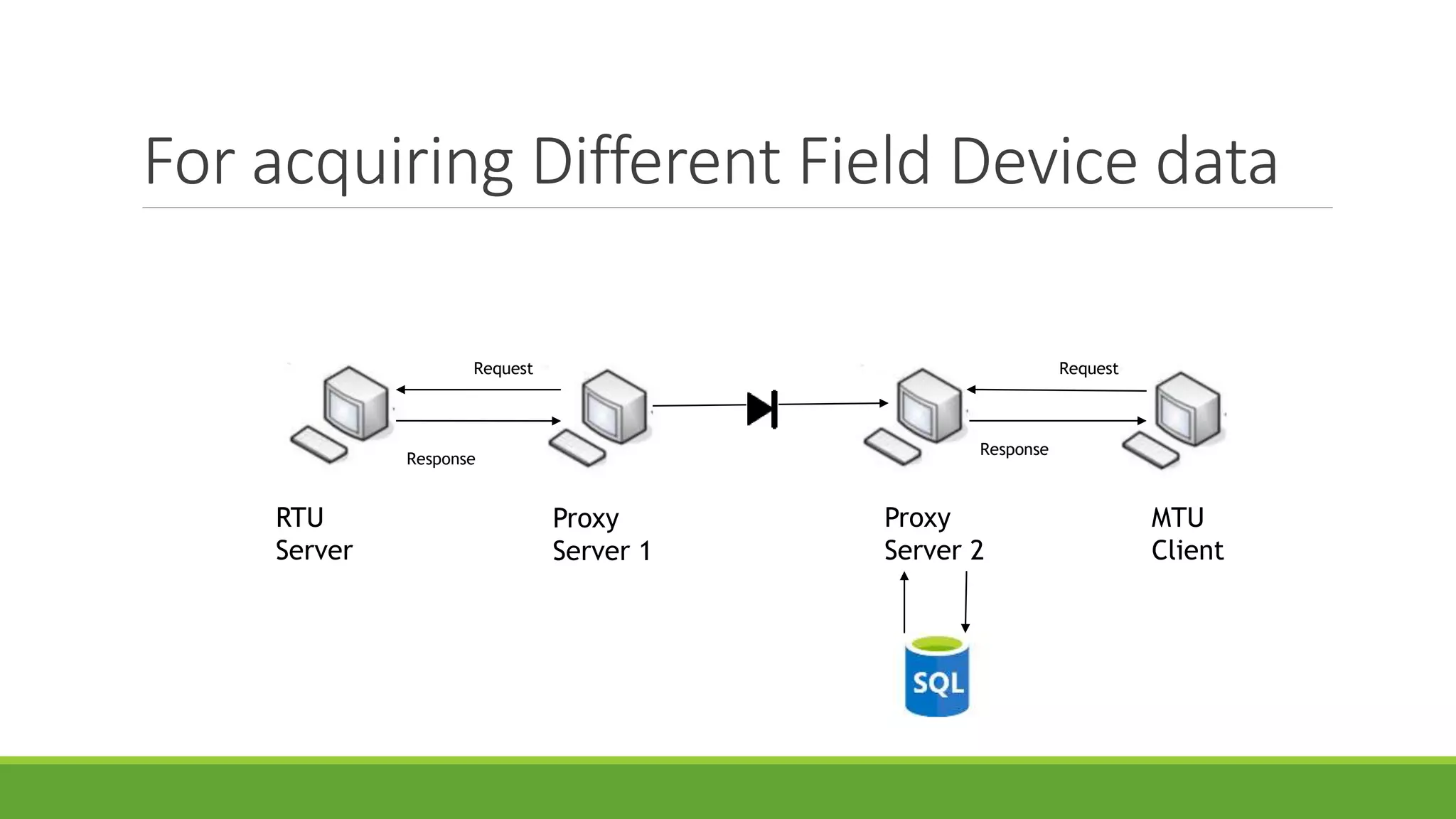 For acquiring Different Field Device data

Request

Response

Request

Response

RTU
Server

Proxy
Server 1

Proxy
Server 2

MTU
Client

SQL